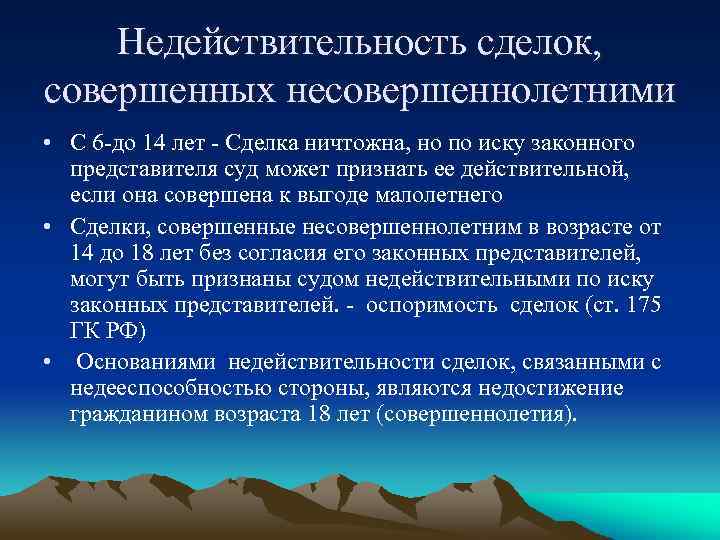 Недействительность сделок, совершенных несовершеннолетними

• С 6-до 14 лет - Сделка ничтожна, но по иску законного представителя суд может признать ее действительной, если она совершена к выгоде малолетнего

• Сделки, совершенные несовершеннолетним в возрасте от 14 до 18 лет без согласия его законных представителей, могут быть признаны судом недействительными по иску законных представителей. - оспоримость сделок (ст. 175 ГК РФ)

• Основаниями недействительности сделок, связанными с недееспособностью стороны, являются недостижение гражданином возраста 18 лет (совершеннолетия).